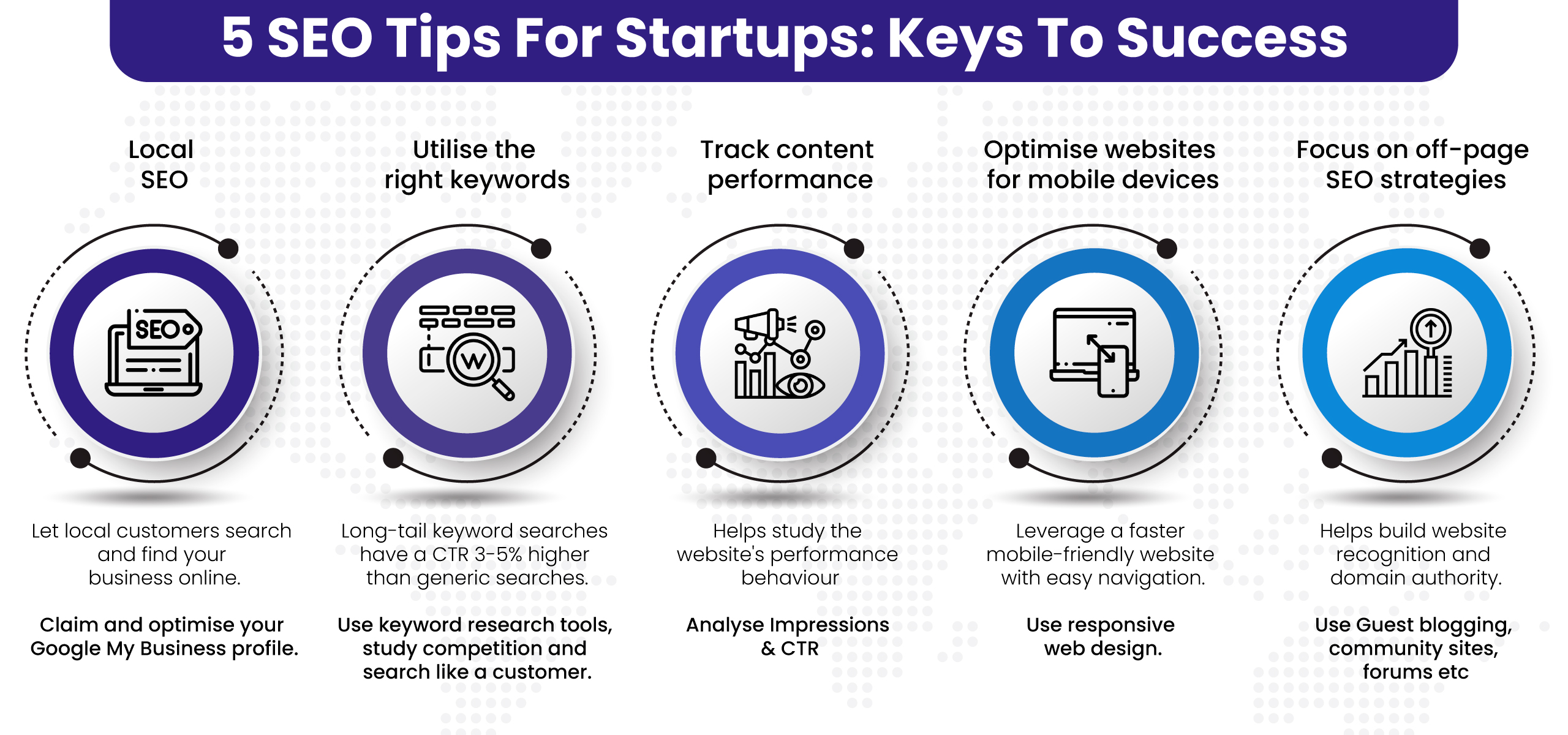 5 SEO Tips For Startups: Keys To Success

Local SEO

SEO

Let local customers search and find your business online.

Claim and optimise your Google My Business profile.

Utilise the right keywords

W

Long-tail keyword searches have a CTR 3-5% higher than generic searches.

Use keyword research tools, study competition and search like a customer.

Track content performance

Helps study the website's performance behaviour

Analyse Impressions & CTR

Optimise websites for mobile devices

Leverage a faster mobile-friendly website with easy navigation.

Use responsive web design.

Focus on off-page SEO strategies

Helps build website recognition and domain authority.

Use Guest blogging, community sites, forums etc